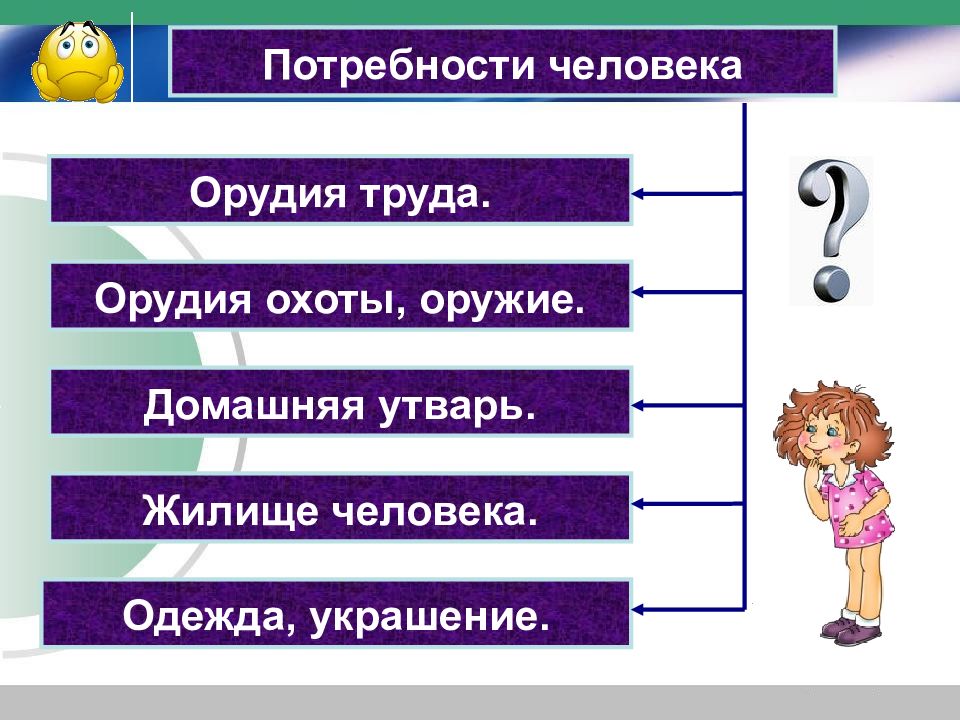 Потребности человека

Орудия труда.

Орудия охоты, оружие.

Домашняя утварь.

Жилище человека.

Одежда, украшение.

?